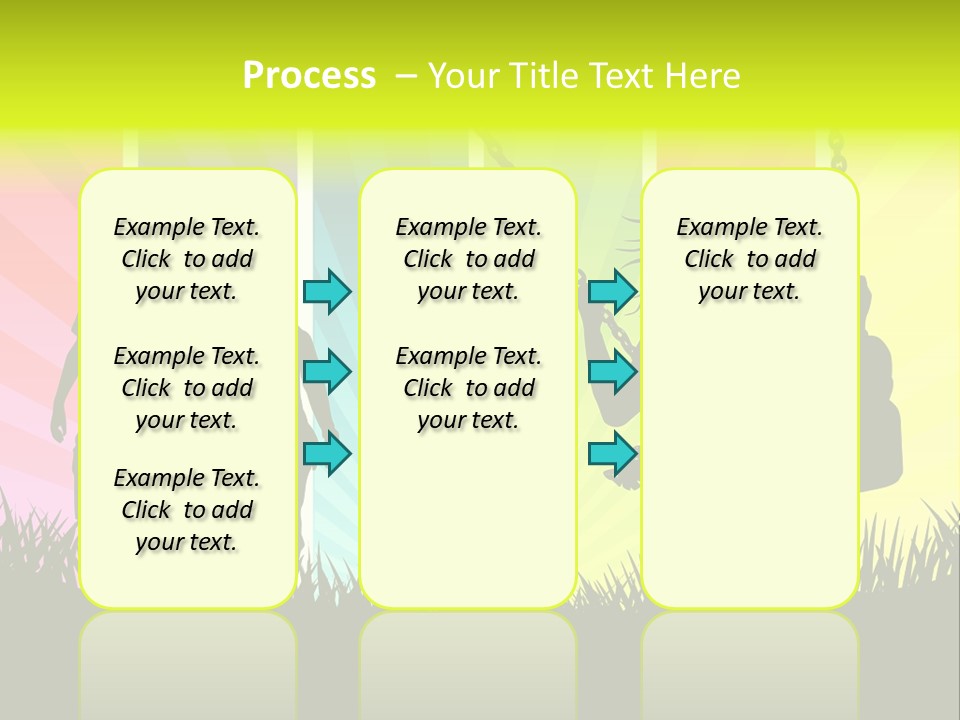 Process – Your Title Text Here

Example Text. Click to add your text.

Example Text. Click to add your text.

Example Text. Click to add your text.

Example Text. Click to add your text.

Example Text. Click to add your text.

Example Text. Click to add your text.